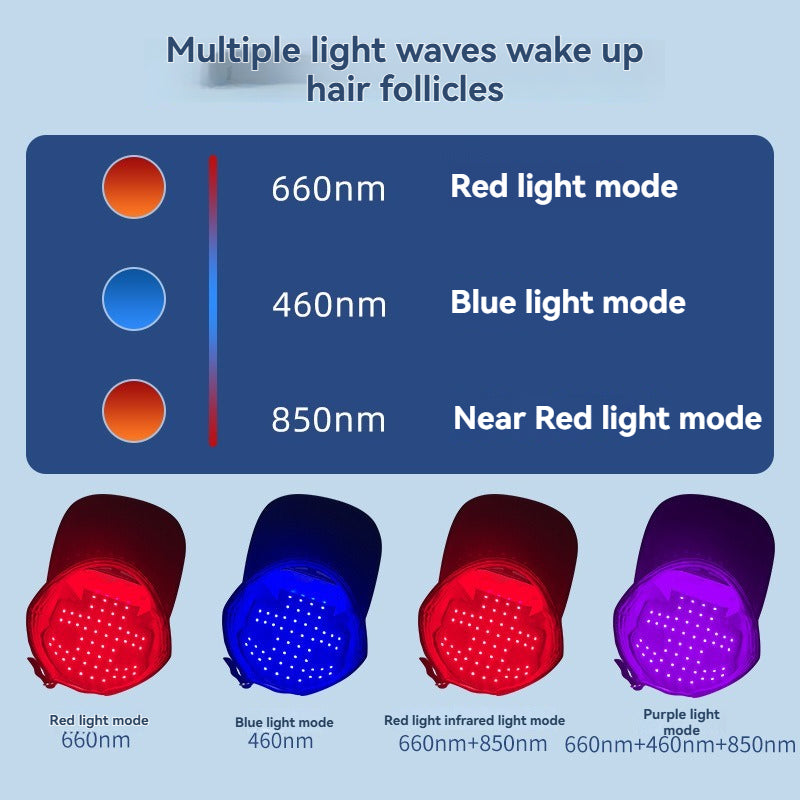 Multiple light waves wake up hair follicles

660nm Red light mode

460nm Blue light mode

850nm Near Red light mode

Red light mode
660nm

Blue light mode
460nm

Red light infrared light mode
660nm+850nm

Purple light mode
660nm+460nm+850nm